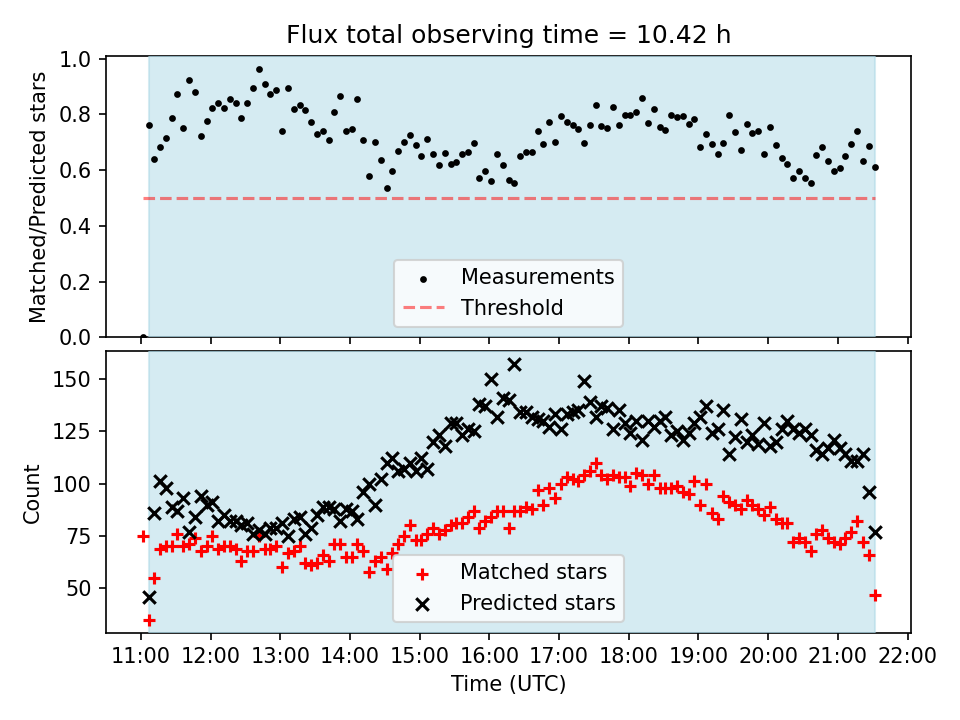 Flux total observing time = 10.42 h

Matched/Predicted stars

1.0
0.8
0.6
0.4
0.2
0.0

Measurements
Threshold

Count

150
125
100
75
50

Matched stars
Predicted stars

11:00 12:00 13:00 14:00 15:00 16:00 17:00 18:00 19:00 20:00 21:00 22:00

Time (UTC)